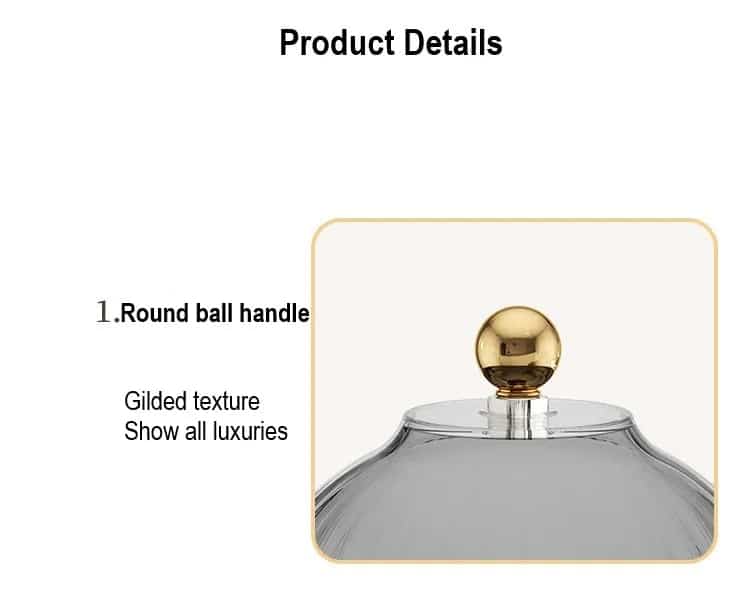 Product Details

1.Round ball handle

Gilded texture
Show all luxuries